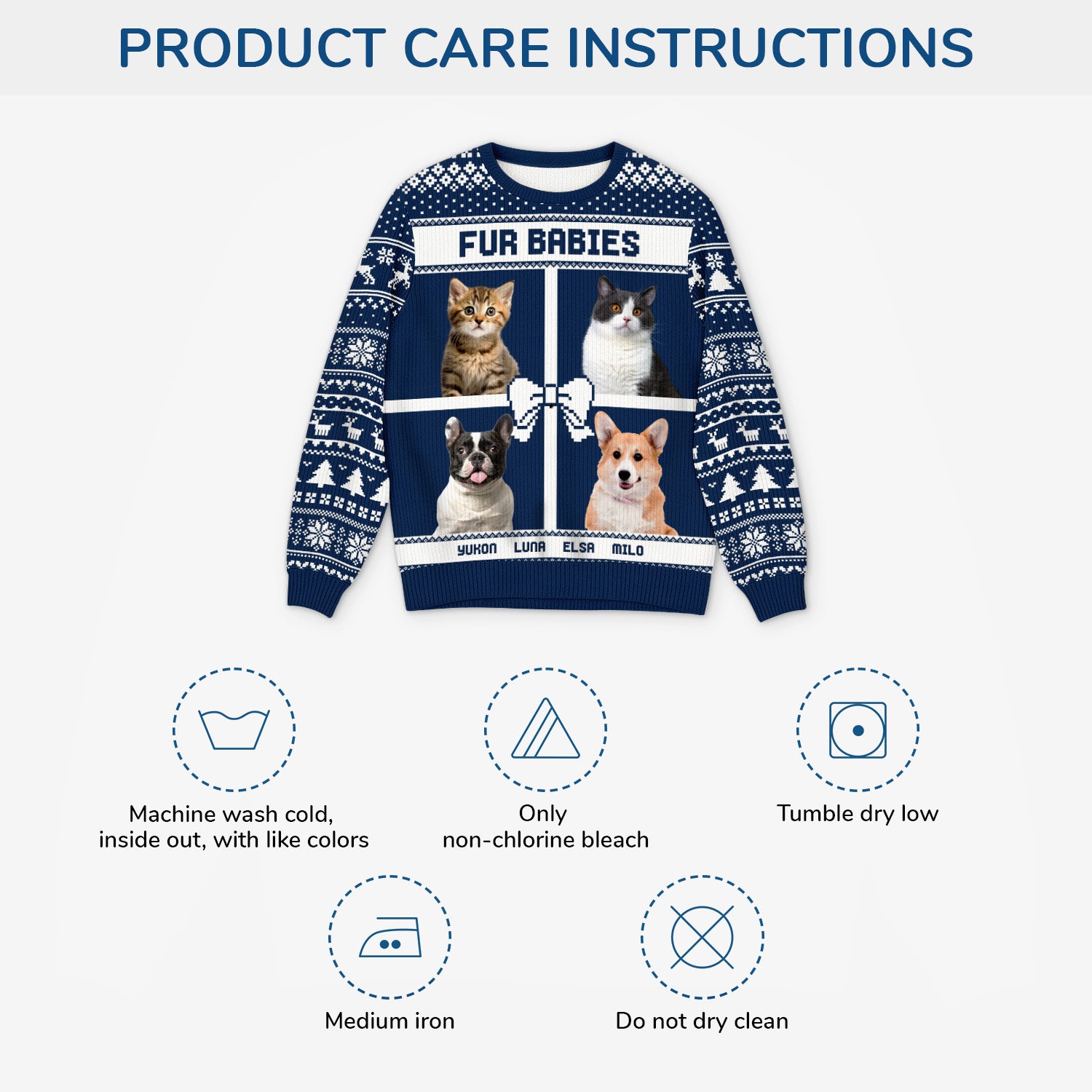 PRODUCT CARE INSTRUCTIONS

FUR BABIES

YUKON LUNA ELSA MILO

Machine wash cold, inside out, with like colors

Only non-chlorine bleach

Tumble dry low

Medium iron

Do not dry clean